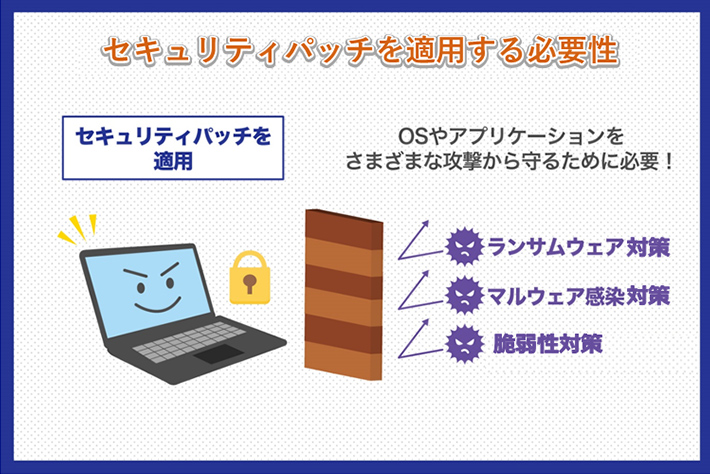 セキュリティパッチを適用する必要性

セキュリティパッチを適用

OSやアプリケーションをさまざまな攻撃から守るために必要！

ランサムウェア対策

マルウェア感染対策

脆弱性対策